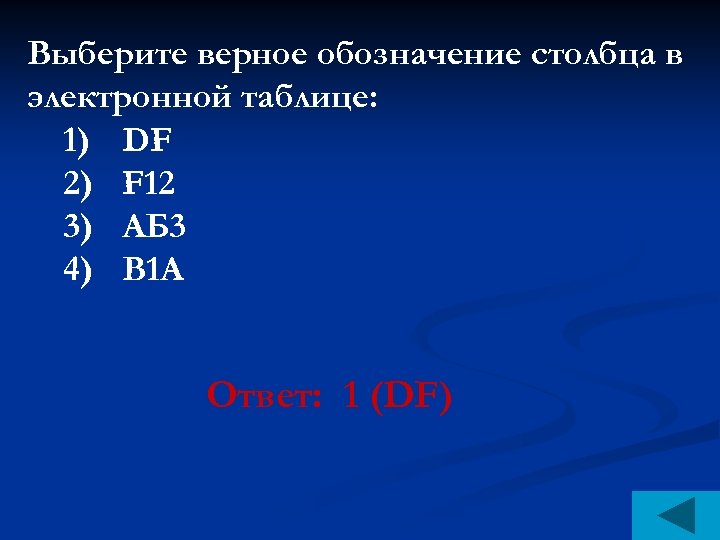 Выберите верное обозначение столбца в электронной таблице:
1) DF
2) F12
3) АБ3
4) В1А

Ответ: 1 (DF)